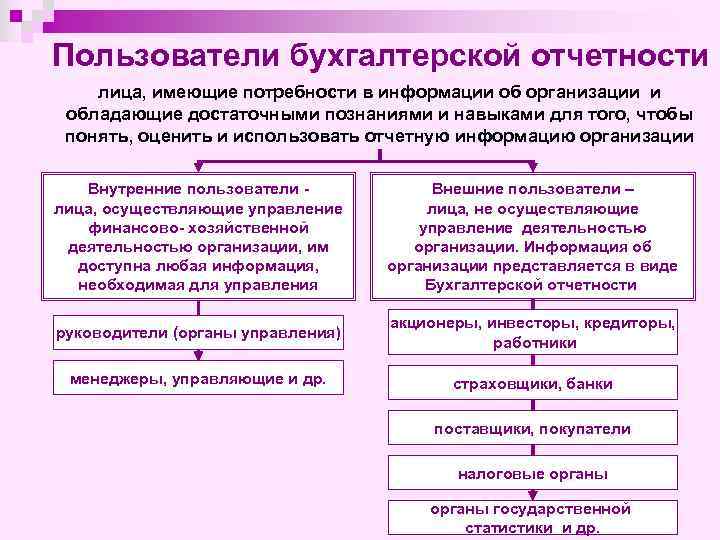 Пользователи бухгалтерской отчетности

лица, имеющие потребности в информации об организации и обладающие достаточными познаниями и навыками для того, чтобы понять, оценить и использовать отчетную информацию организации

Внутренние пользователи - лица, осуществляющие управление финансово- хозяйственной деятельностью организации, им доступна любая информация, необходимая для управления

руководители (органы управления)

менеджеры, управляющие и др.

Внешние пользователи – лица, не осуществляющие управление деятельностью организации. Информация об организации представляется в виде Бухгалтерской отчетности

акционеры, инвесторы, кредиторы, работники

страховщики, банки

поставщики, покупатели

налоговые органы

органы государственной статистики и др.